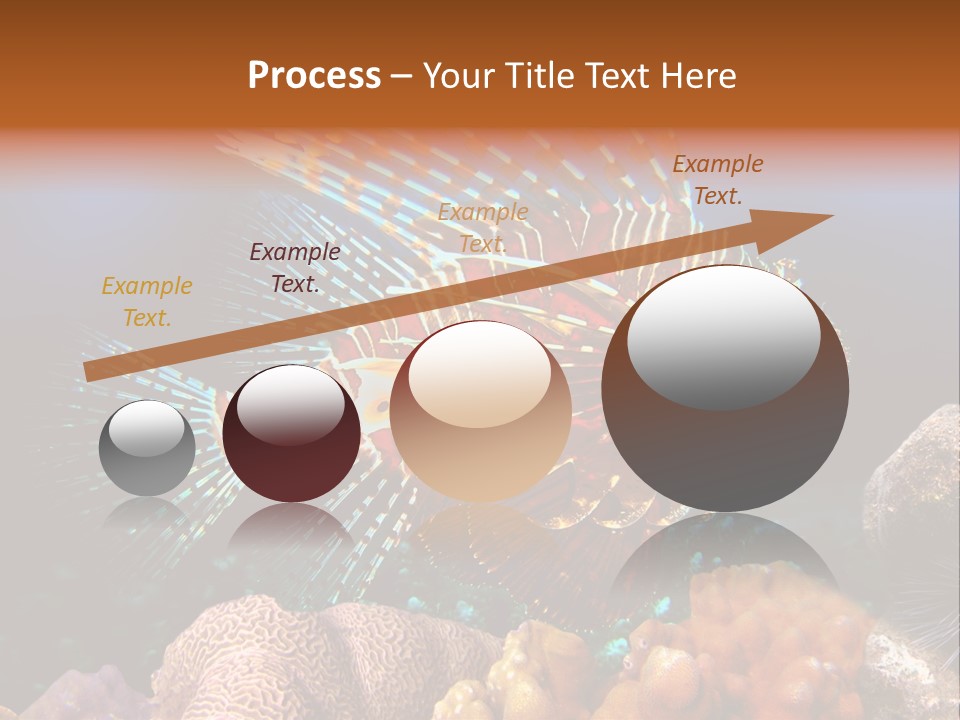 Process – Your Title Text Here

Example Text.

Example Text.

Example Text.

Example Text.